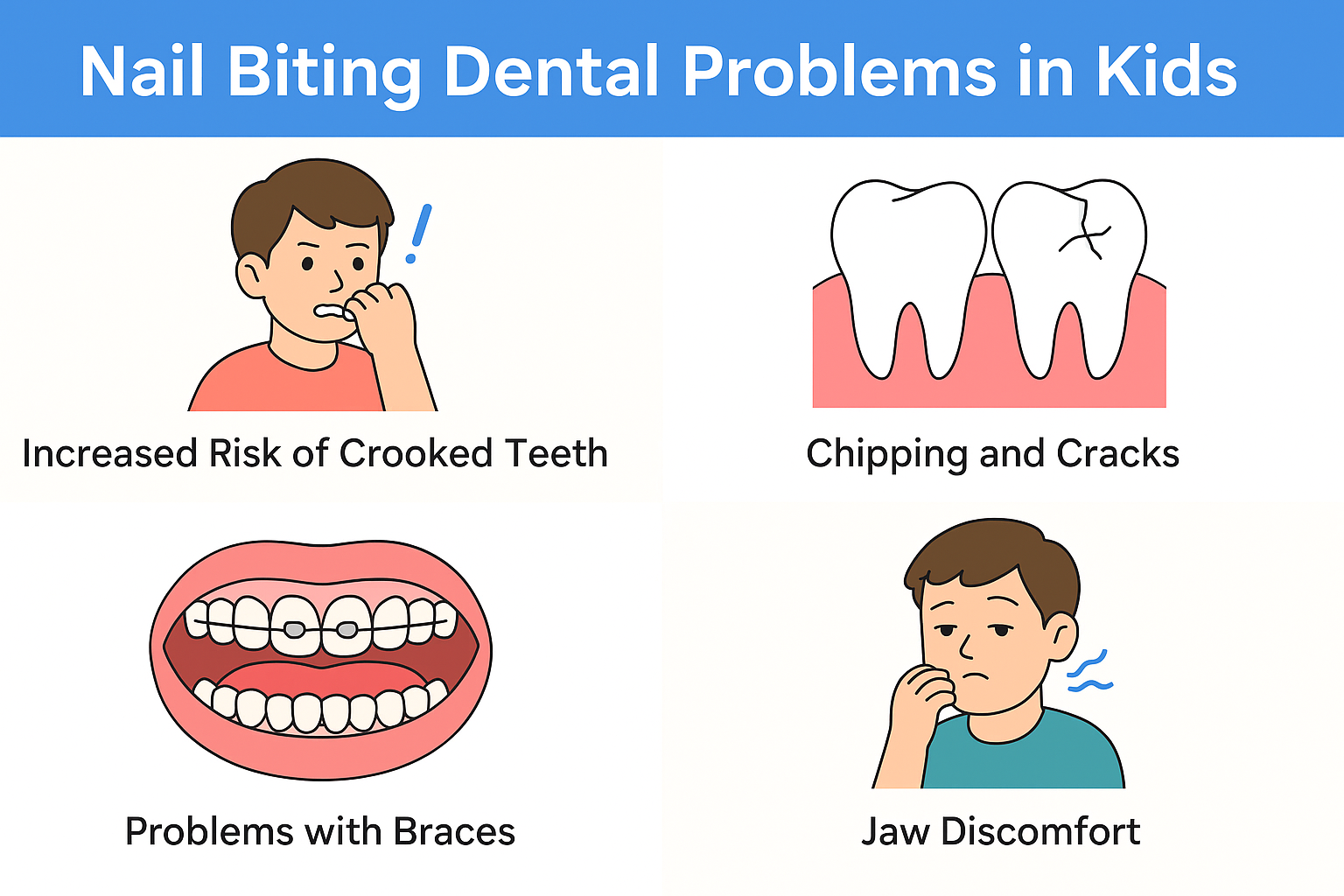 Nail Biting Dental Problems in Kids

Increased Risk of Crooked Teeth

Chipping and Cracks

Problems with Braces

Jaw Discomfort